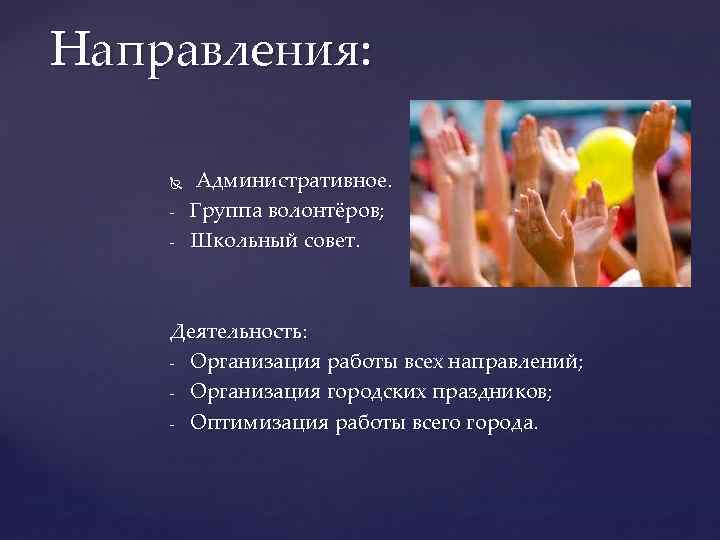 Направления:

Административное.
- Группа волонтёров;
- Школьный совет.

Деятельность:
- Организация работы всех направлений;
- Организация городских праздников;
- Оптимизация работы всего города.